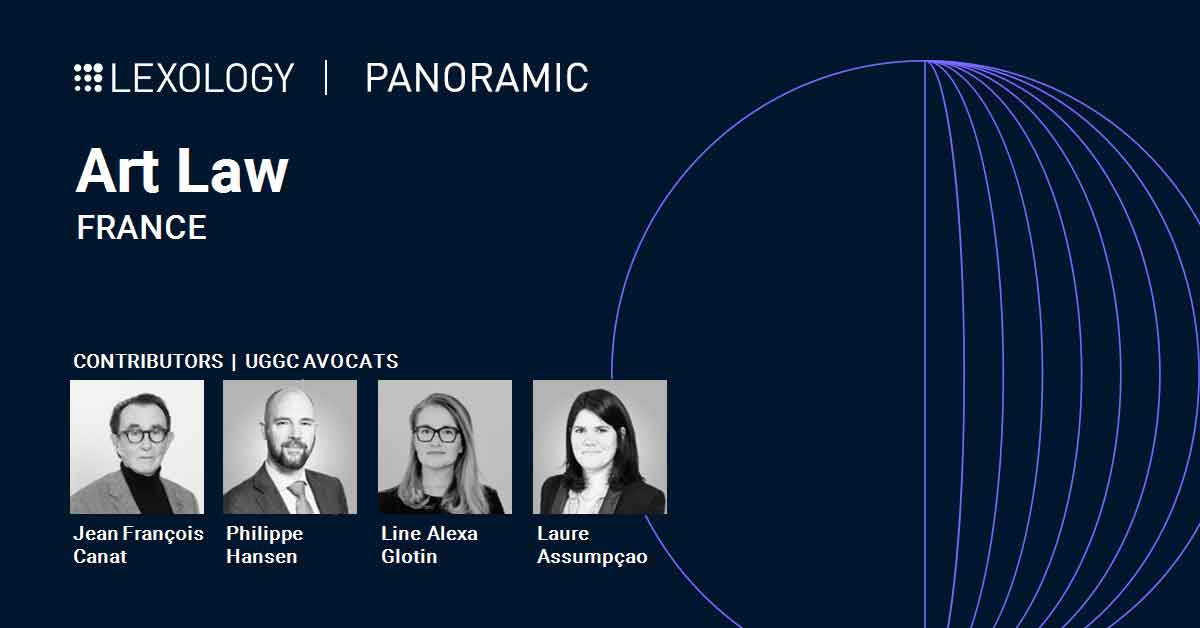 LEXOLOGY | PANORAMIC

Art Law

FRANCE

CONTRIBUTORS | UGGC AVOCATS

Jean François Canat

Philippe Hansen

Line Alexa Glotin

Laure Assumpçao